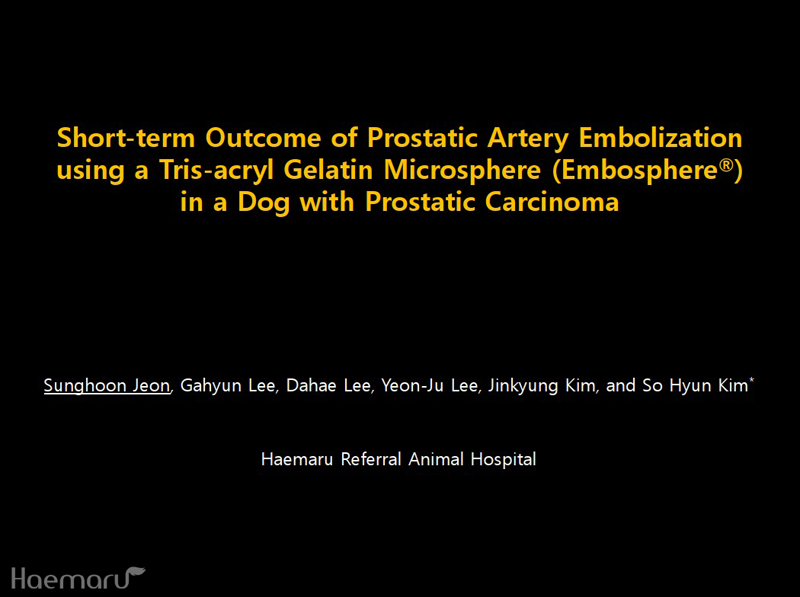 Short-term Outcome of Prostatic Artery Embolization using a Tris-acryl Gelatin Microsphere (Embosphere®) in a Dog with Prostatic Carcinoma

Sunghoon Jeon, Gahyun Lee, Dahae Lee, Yeon-Ju Lee, Jinkyung Kim, and So Hyun Kim*

Haemaru Referral Animal Hospital

Haemaru